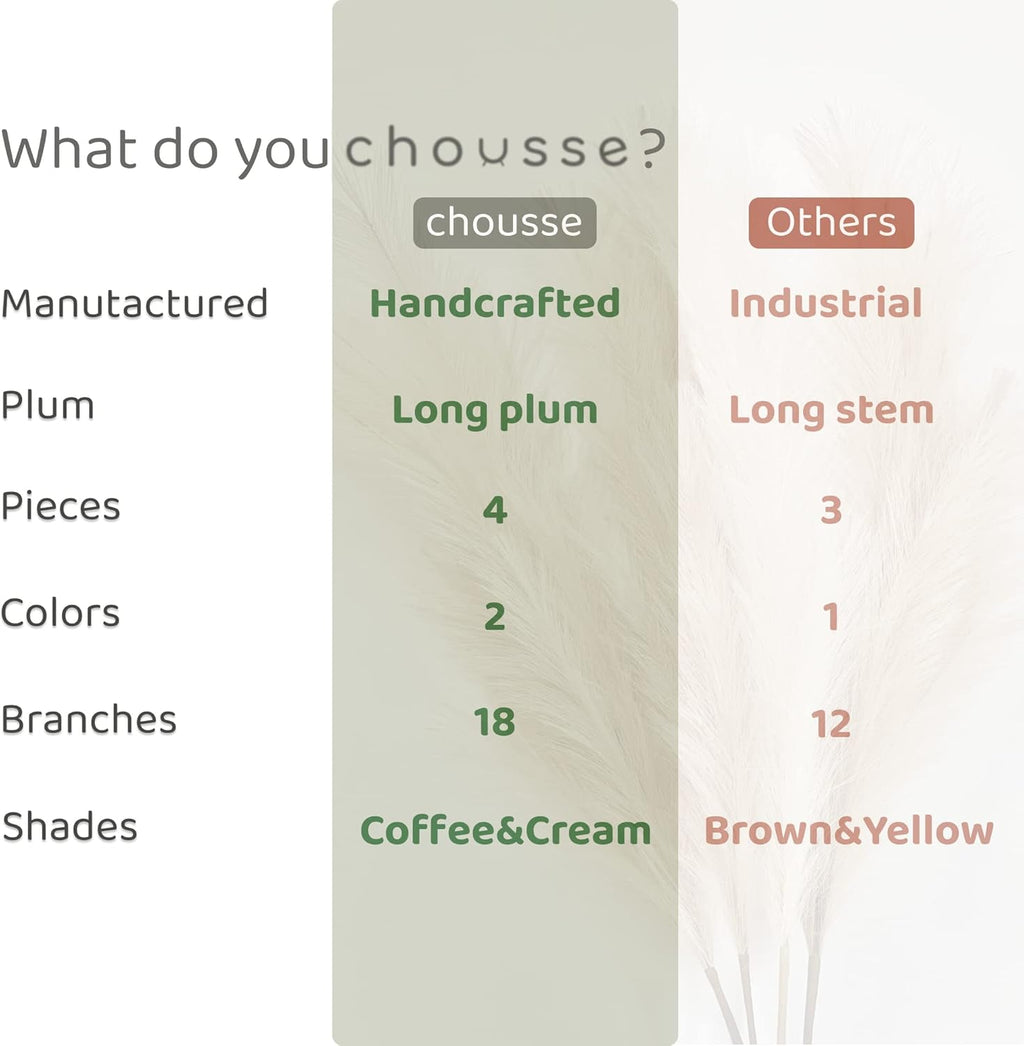 What do you chousse?

| | chousse | Others |
|---|---|---|
| Manutactured | Handcrafted | Industrial |
| Plum | Long plum | Long stem |
| Pieces | 4 | 3 |
| Colors | 2 | 1 |
| Branches | 18 | 12 |
| Shades | Coffee&Cream | Brown&Yellow |